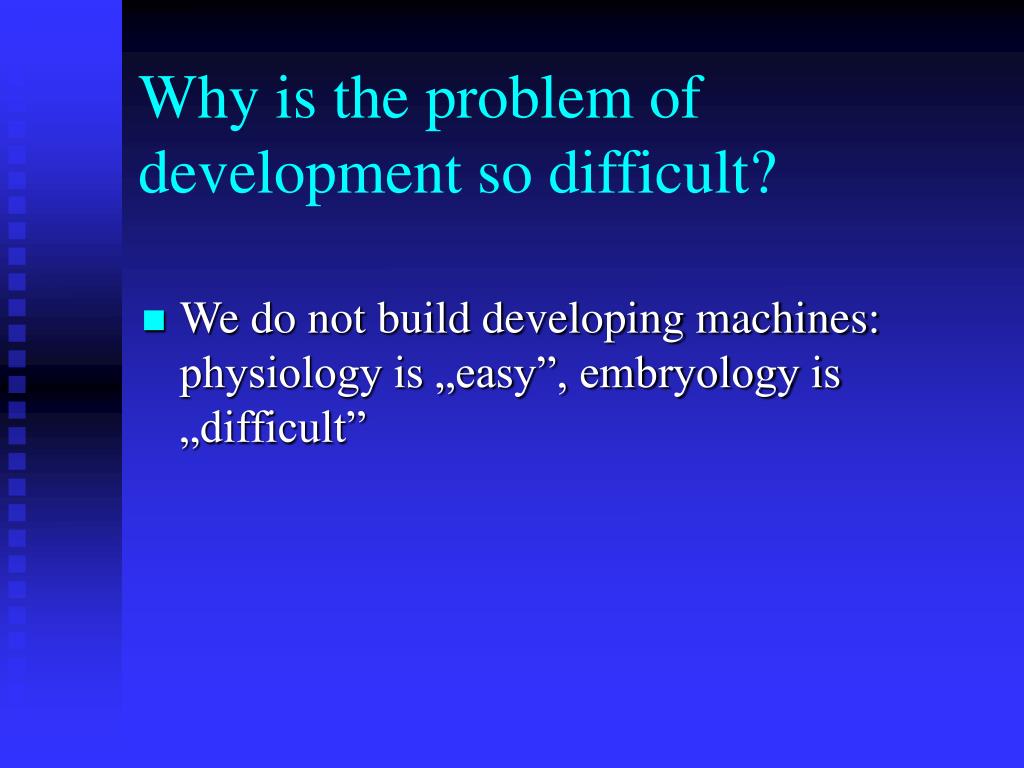 Why is the problem of development so difficult?

We do not build developing machines: physiology is „easy”, embryology is „difficult”